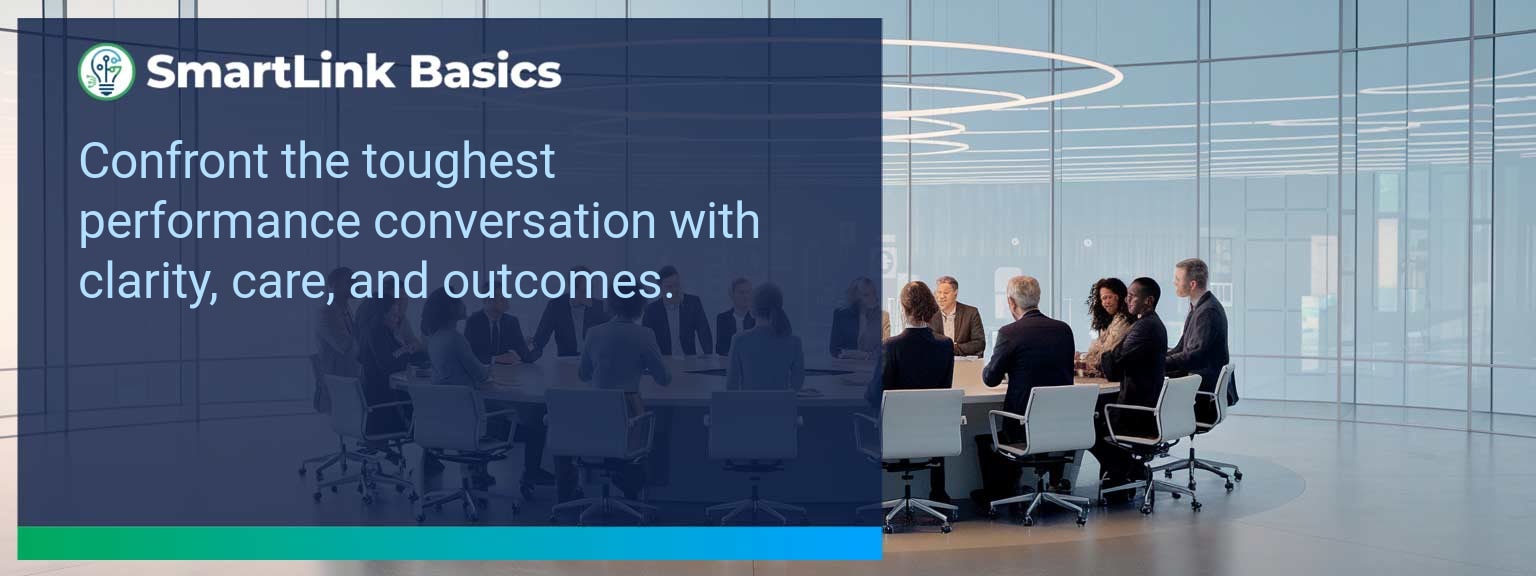 SmartLink Basics

Confront the toughest performance conversation with clarity, care, and outcomes.